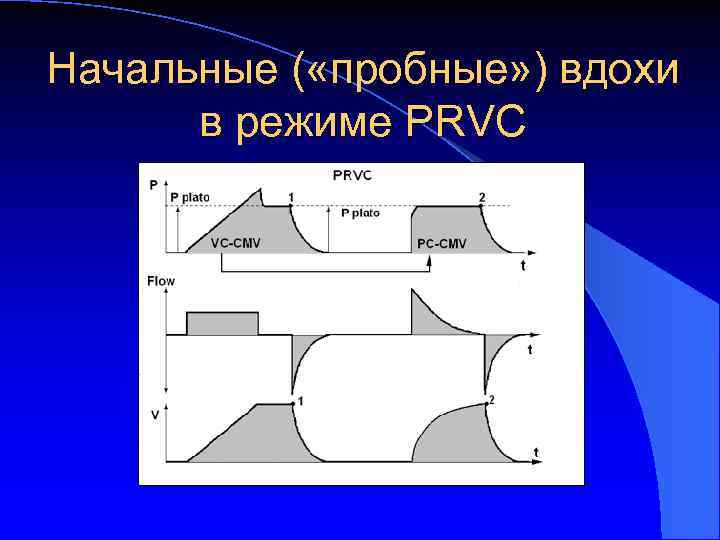 Начальные («пробные») вдохи в режиме PRVC

PRVC

P

P plato

1

P plato

2

VC-CMV

PC-CMV

t

Flow

t

V

1

2

t